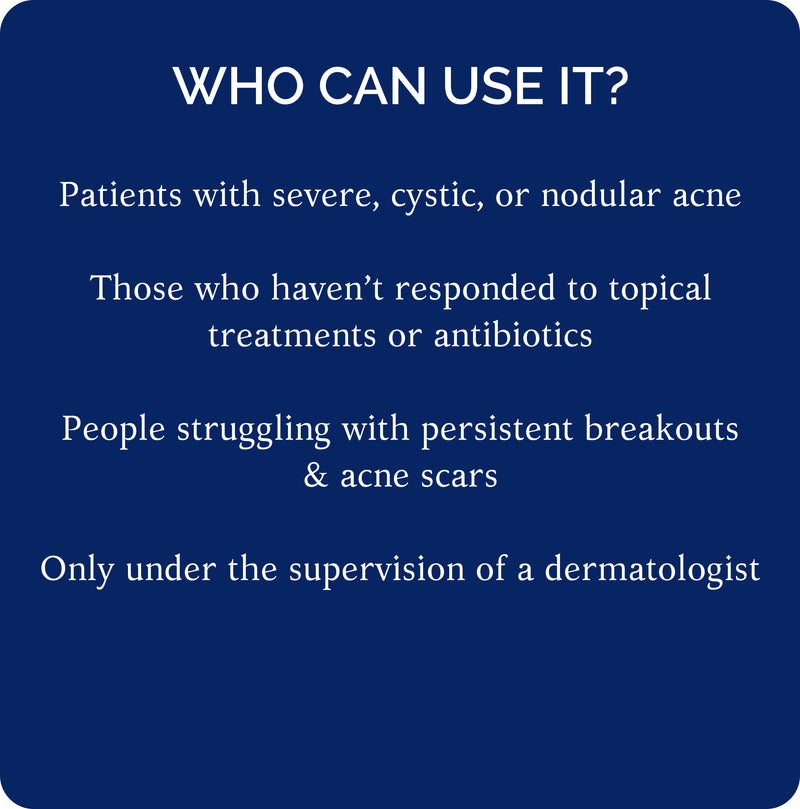 WHO CAN USE IT?

Patients with severe, cystic, or nodular acne

Those who haven’t responded to topical treatments or antibiotics

People struggling with persistent breakouts & acne scars

Only under the supervision of a dermatologist